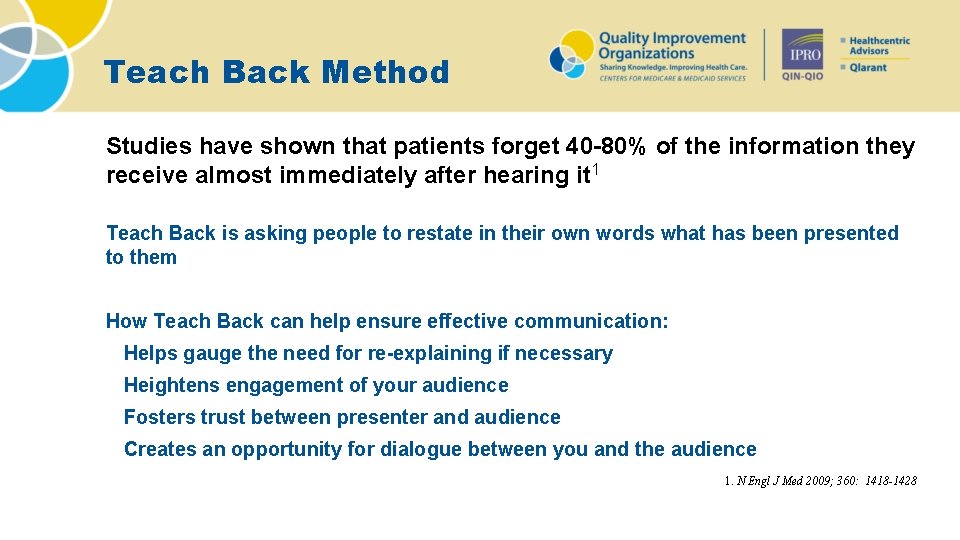 Teach Back Method

Quality Improvement Organizations
Sharing Knowledge. Improving Health Care.
CENTERS FOR MEDICARE & MEDICAID SERVICES

IPRO
QIN-QIO

Healthcentric Advisors
Qlarant

Studies have shown that patients forget 40-80% of the information they receive almost immediately after hearing it$^1$

Teach Back is asking people to restate in their own words what has been presented to them

How Teach Back can help ensure effective communication:

Helps gauge the need for re-explaining if necessary

Heightens engagement of your audience

Fosters trust between presenter and audience

Creates an opportunity for dialogue between you and the audience

1. N Engl J Med 2009; 360: 1418-1428